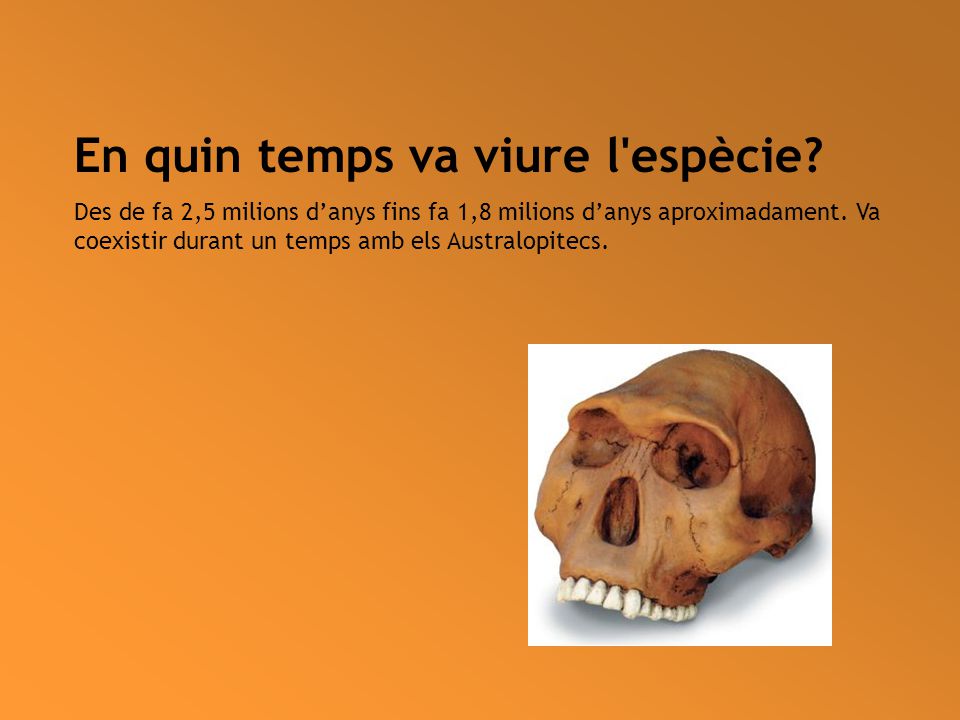 En quin temps va viure l'espècie?

Des de fa 2,5 milions d’anys fins fa 1,8 milions d’anys aproximadament. Va coexistir durant un temps amb els Australopitecs.